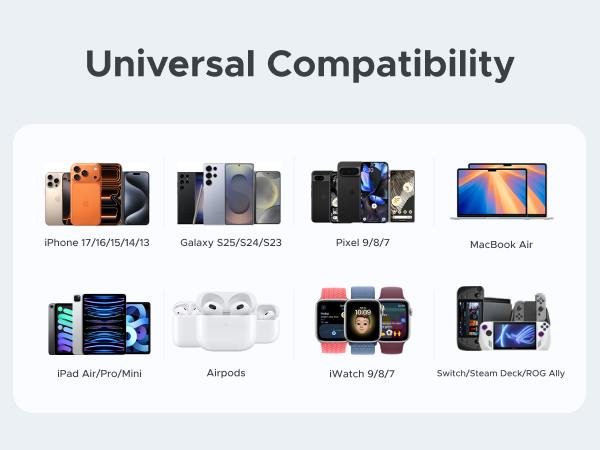 Universal Compatibility

iPhone 17/16/15/14/13

Galaxy S25/S24/S23

Pixel 9/8/7

MacBook Air

iPad Air/Pro/Mini

Airpods

iWatch 9/8/7

Switch/Steam Deck/ROG Ally